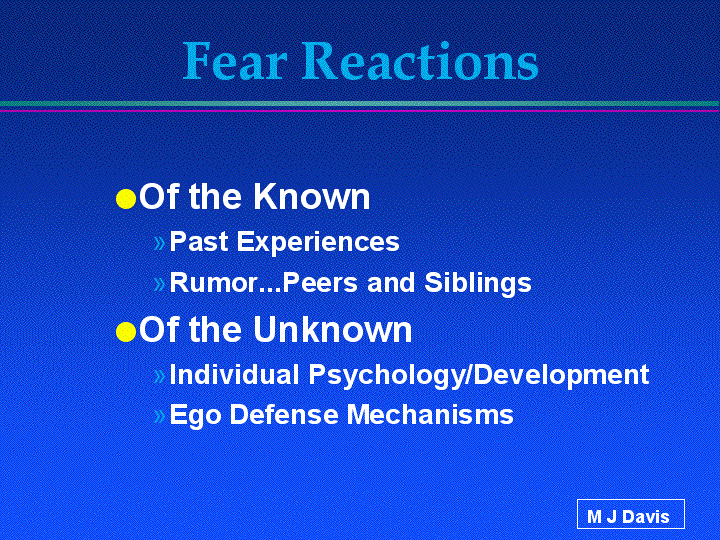 Fear Reactions

• Of the Known

» Past Experiences

» Rumor...Peers and Siblings

• Of the Unknown

» Individual Psychology/Development

» Ego Defense Mechanisms

M J Davis